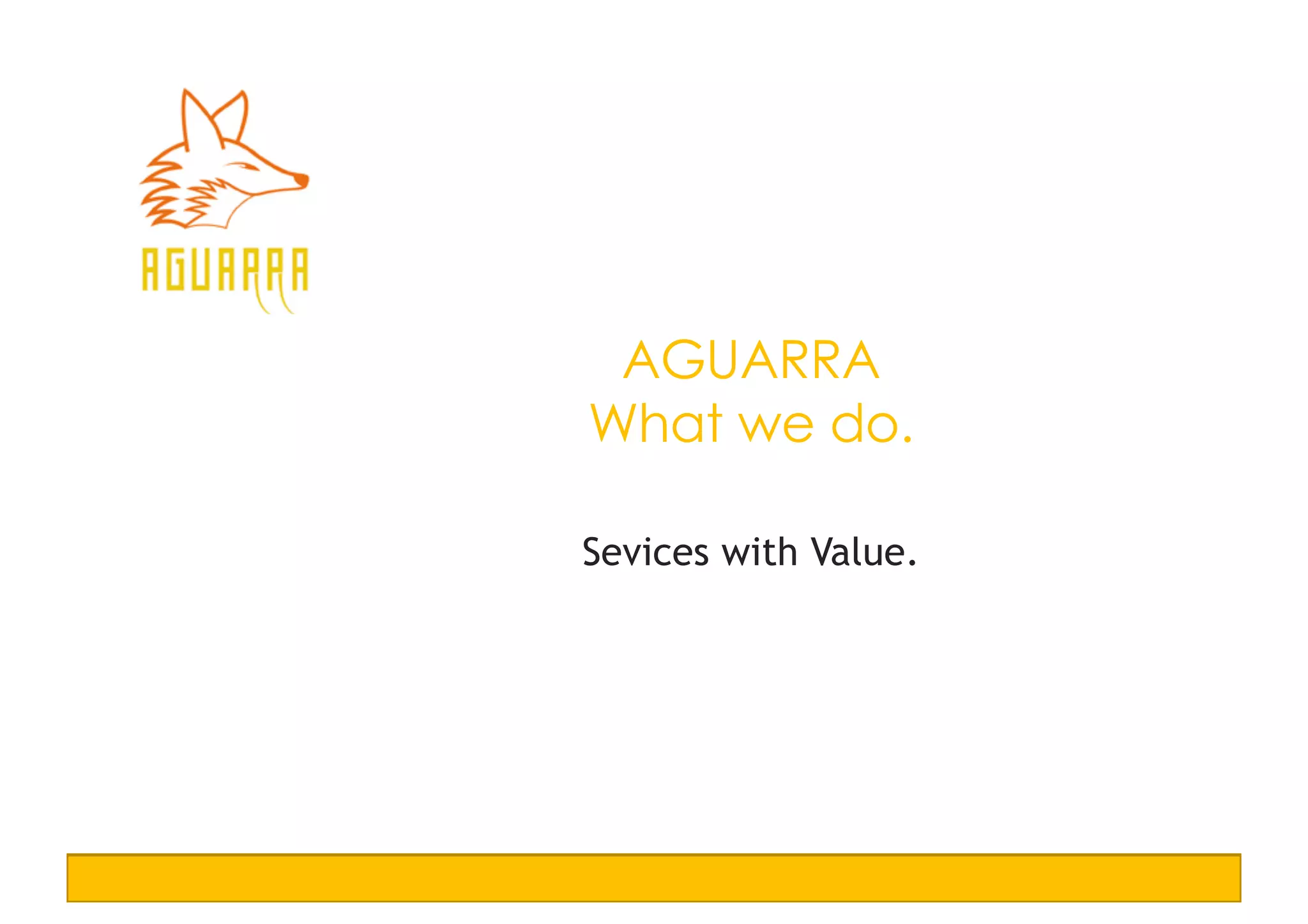 AGUARRA

AGUARRA
What we do.

Sevices with Value.